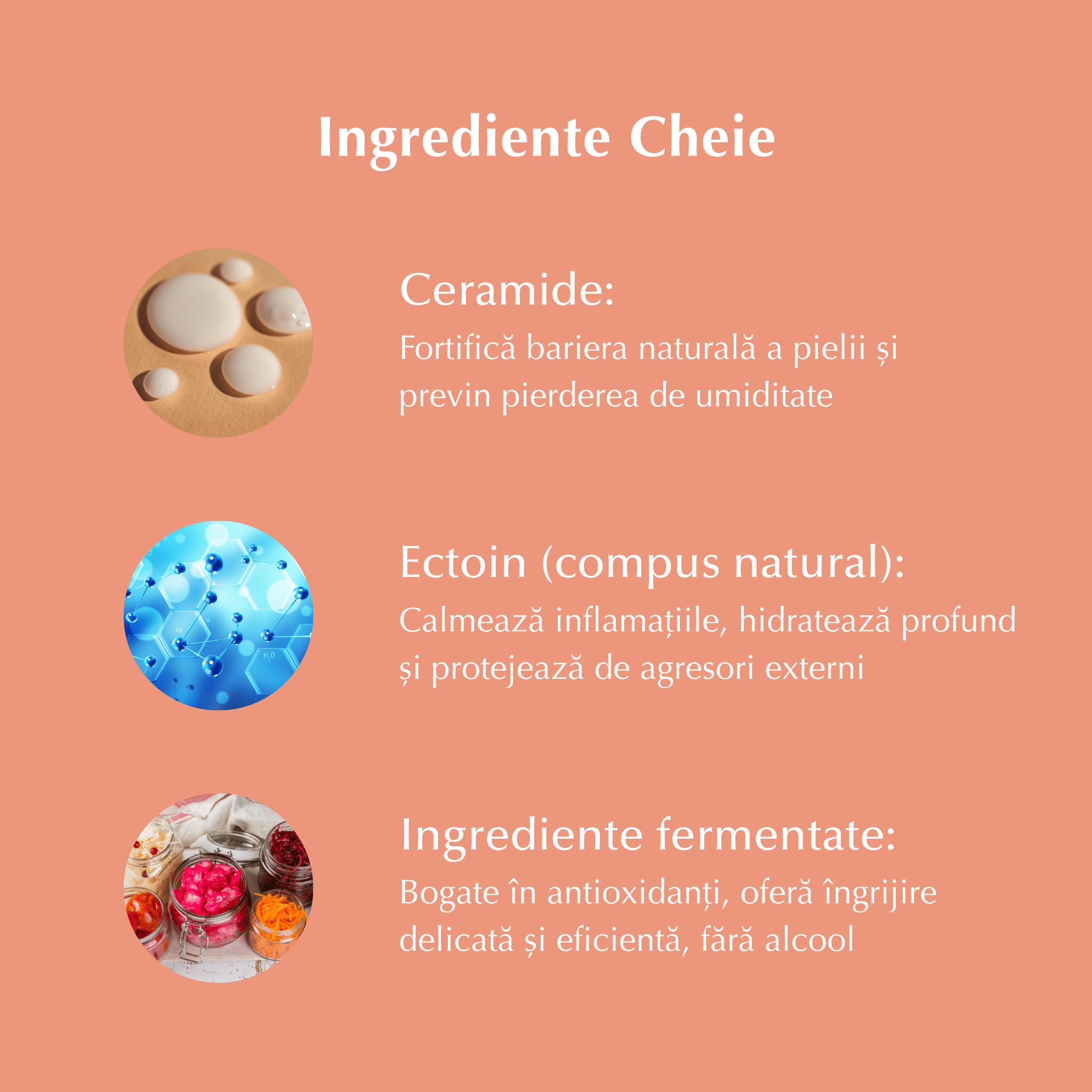 Ingrediente Cheie

Ceramide:
Fortifică bariera naturală a pielii și previn pierderea de umiditate

Fe
$H_2O$

Ectoin (compus natural):
Calmează inflamațiile, hidratează profund și protejează de agresori externi

Ingrediente fermentate:
Bogate în antioxidanți, oferă îngrijire delicată și eficientă, fără alcool